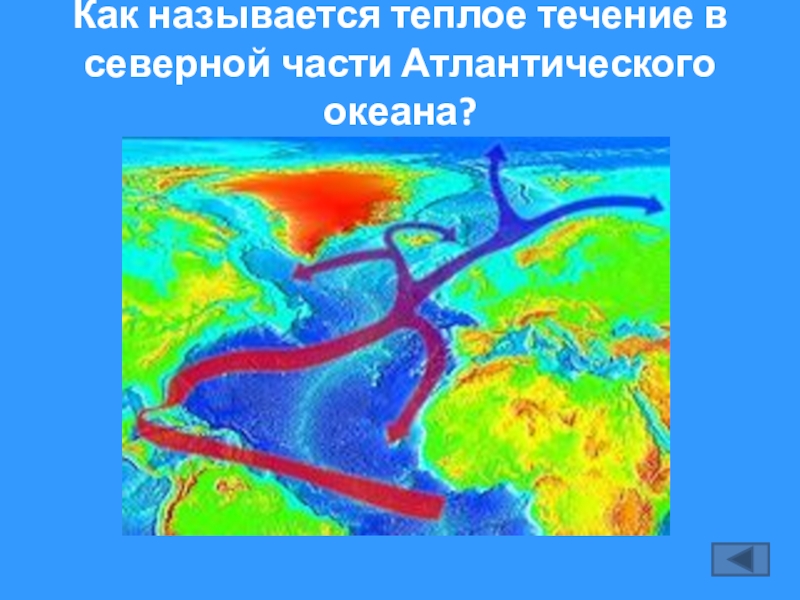 Как называется теплое течение в северной части Атлантического океана?